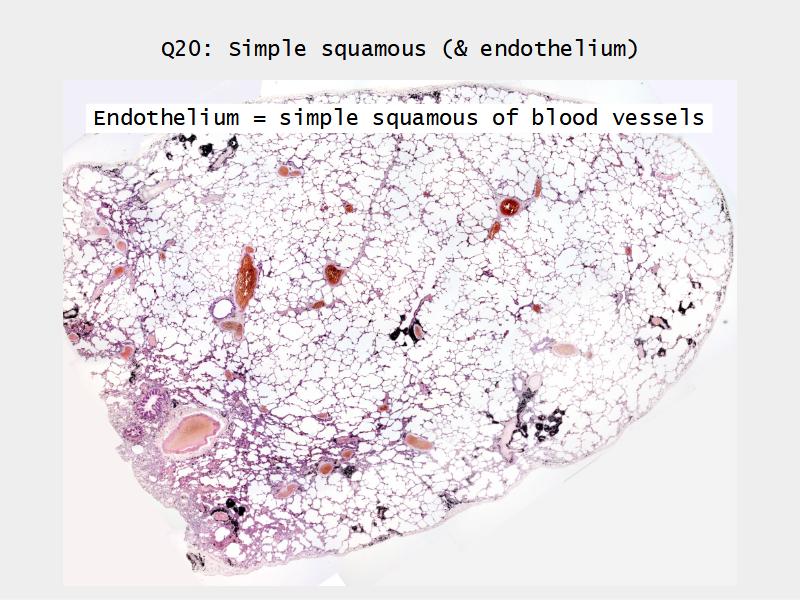 Q20: Simple squamous (& endothelium)

Endothelium = simple squamous of blood vessels